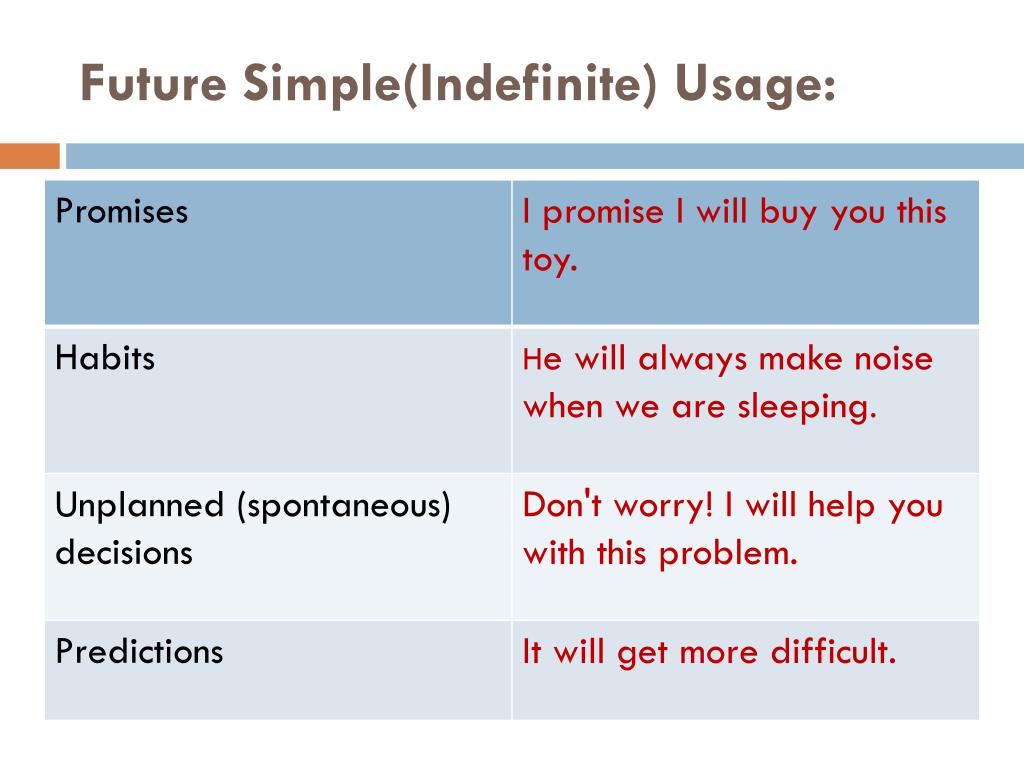 Future Simple(Indefinite) Usage:

| Promises | I promise I will buy you this toy. |
|---|---|
| Habits | He will always make noise when we are sleeping. |
| Unplanned (spontaneous) decisions | Don't worry! I will help you with this problem. |
| Predictions | It will get more difficult. |